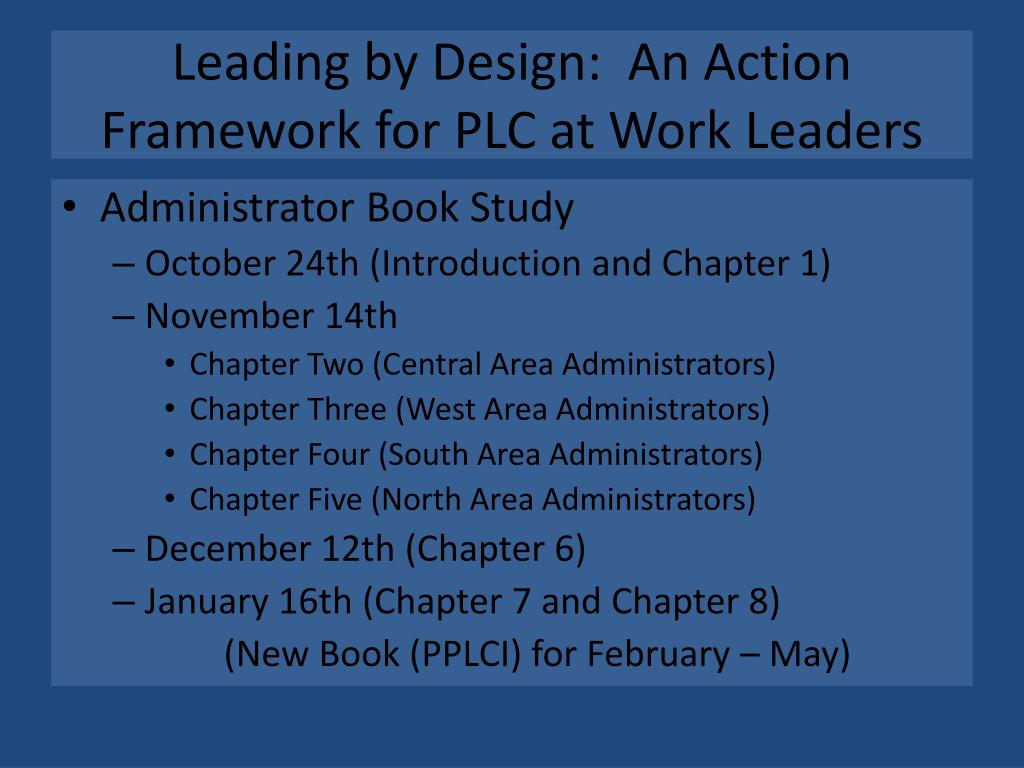 Leading by Design: An Action Framework for PLC at Work Leaders

• Administrator Book Study
– October 24th (Introduction and Chapter 1)
– November 14th
• Chapter Two (Central Area Administrators)
• Chapter Three (West Area Administrators)
• Chapter Four (South Area Administrators)
• Chapter Five (North Area Administrators)
– December 12th (Chapter 6)
– January 16th (Chapter 7 and Chapter 8)
(New Book (PPLCI) for February – May)